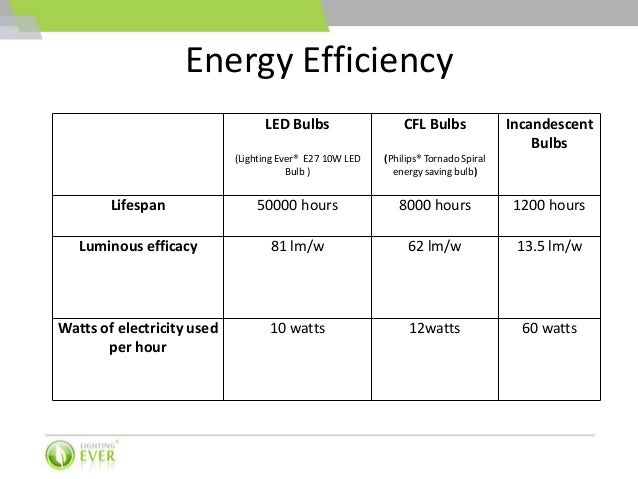 Energy Efficiency

| | LED Bulbs (Lighting Ever® E27 10W LED Bulb ) | CFL Bulbs (Philips® Tornado Spiral energy saving bulb) | Incandescent Bulbs |
|---|---|---|---|
| Lifespan | 50000 hours | 8000 hours | 1200 hours |
| Luminous efficacy | 81 lm/w | 62 lm/w | 13.5 lm/w |
| Watts of electricity used per hour | 10 watts | 12watts | 60 watts |

LIGHTING® EVER